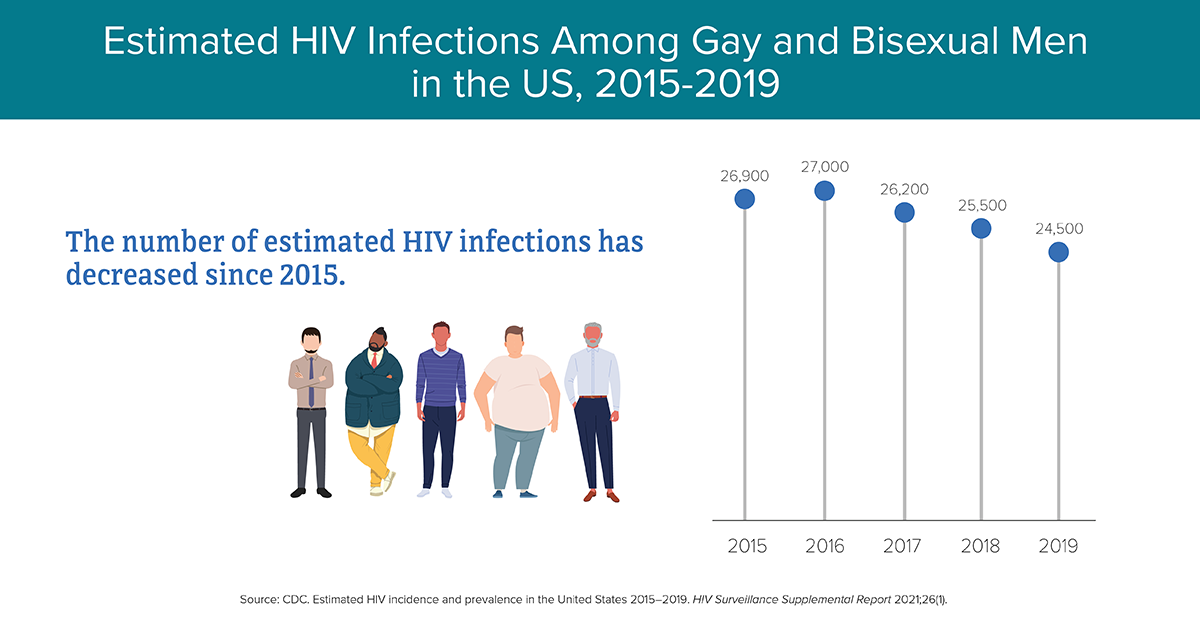 Estimated HIV Infections Among Gay and Bisexual Men in the US, 2015-2019

The number of estimated HIV infections has decreased since 2015.

26,900
27,000
26,200
25,500
24,500

2015
2016
2017
2018
2019

Source: CDC. Estimated HIV incidence and prevalence in the United States 2015–2019. HIV Surveillance Supplemental Report 2021;26(1).